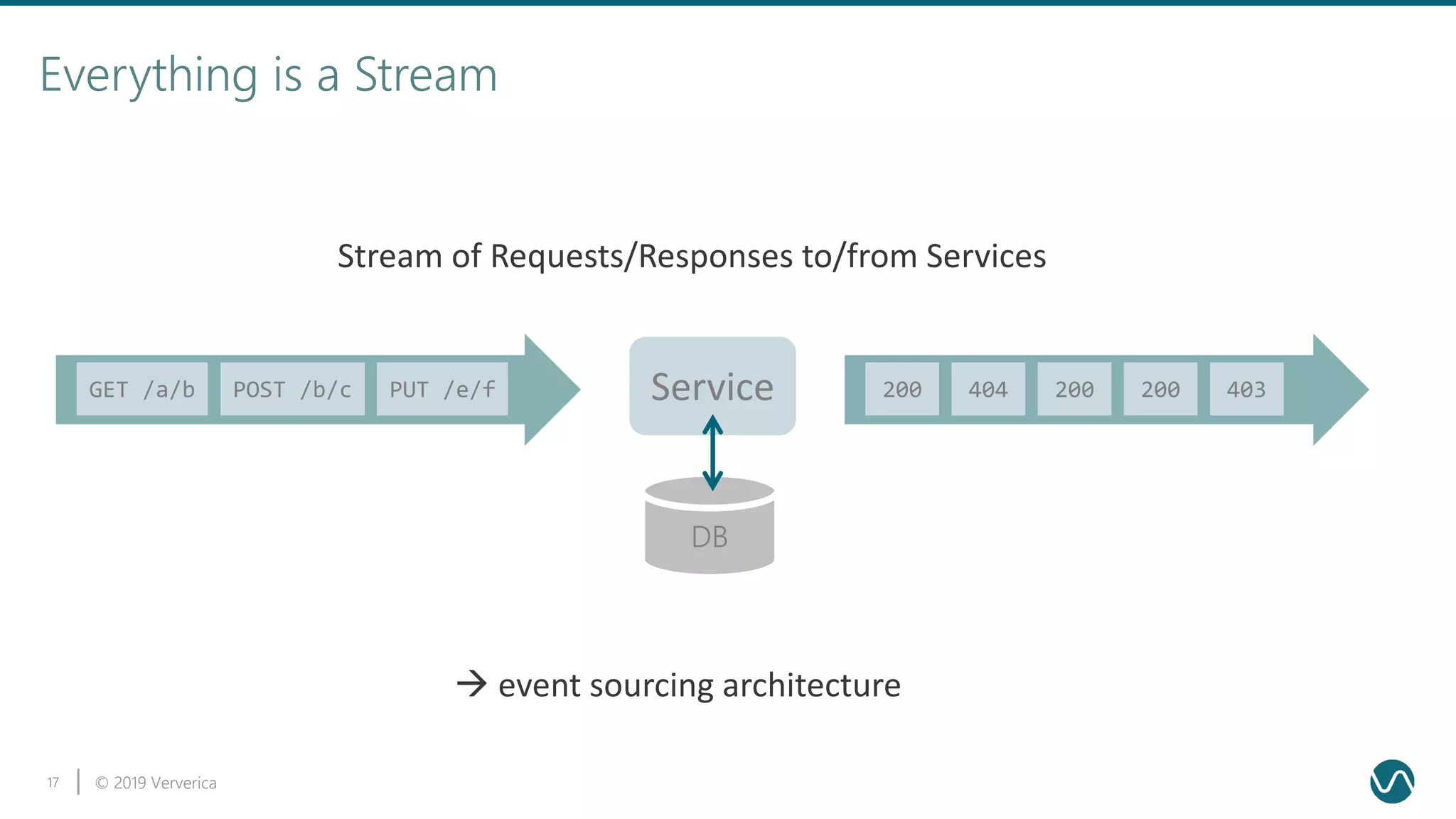 Everything is a Stream

Stream of Requests/Responses to/from Services

GET /a/b POST /b/c PUT /e/f

Service

DB

200 404 200 200 403

→ event sourcing architecture

17 | © 2019 Ververica